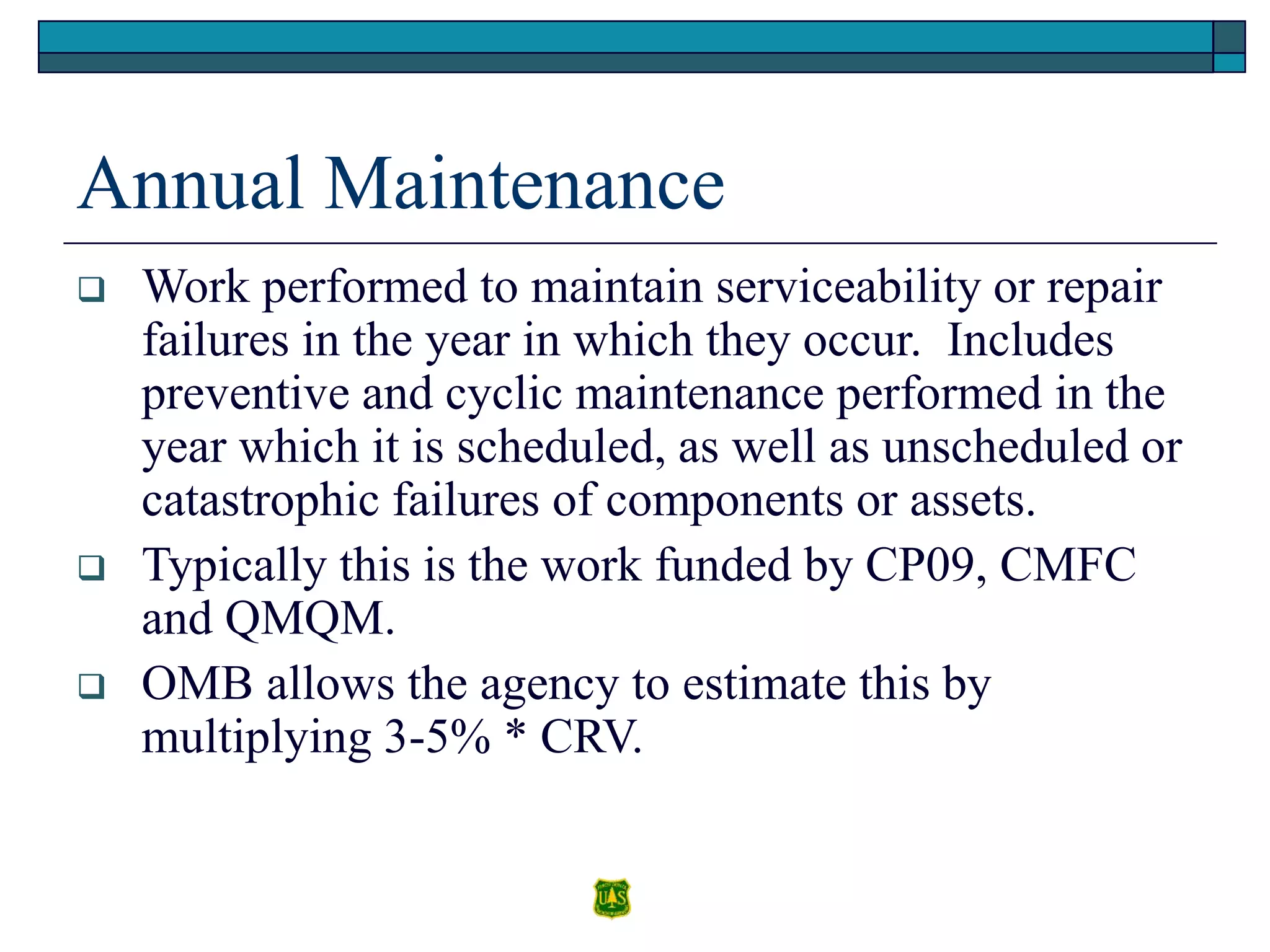 Annual Maintenance

❑ Work performed to maintain serviceability or repair failures in the year in which they occur.  Includes preventive and cyclic maintenance performed in the year which it is scheduled, as well as unscheduled or catastrophic failures of components or assets.

❑ Typically this is the work funded by CP09, CMFC and QMQM.

❑ OMB allows the agency to estimate this by multiplying 3-5% * CRV.

US